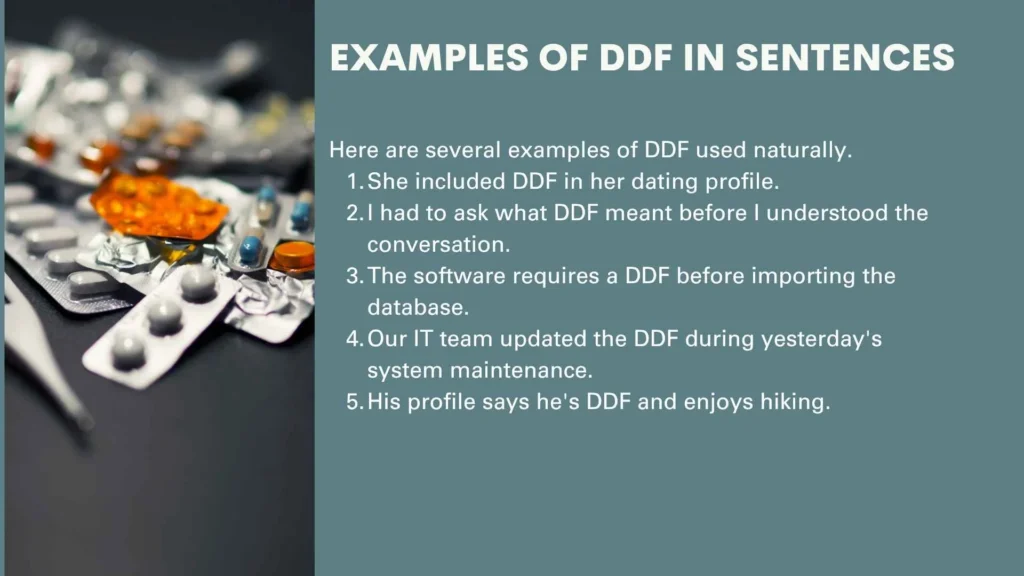 EXAMPLES OF DDF IN SENTENCES

Here are several examples of DDF used naturally.
1. She included DDF in her dating profile.
2. I had to ask what DDF meant before I understood the conversation.
3. The software requires a DDF before importing the database.
4. Our IT team updated the DDF during yesterday's system maintenance.
5. His profile says he's DDF and enjoys hiking.